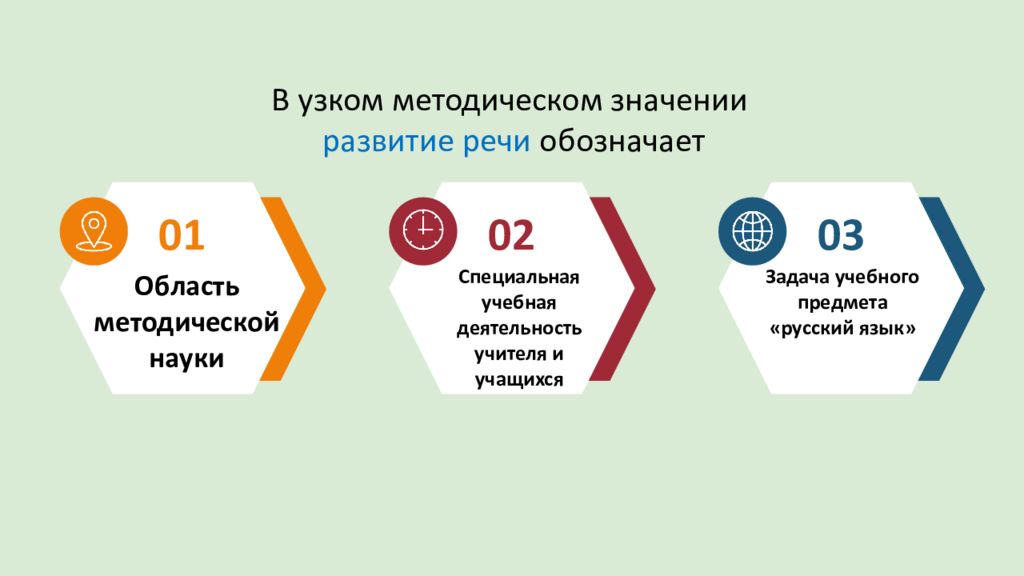 В узком методическом значении развитие речи обозначает

01

Область методической науки

02

Специальная учебная деятельность учителя и учащихся

03

Задача учебного предмета «русский язык»